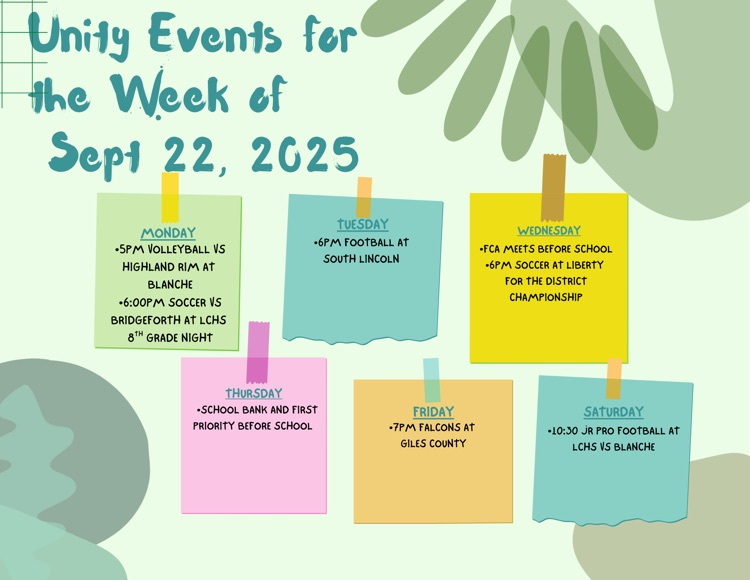 Unity Events for the Week of Sept 22, 2025

MONDAY
•5PM VOLLEYBALL VS HIGHLAND RIM AT BLANCHE
•6:00PM SOCCER VS BRIDGEFORTH AT LCHS 8$^{TH}$ GRADE NIGHT

TUESDAY
•6PM FOOTBALL AT SOUTH LINCOLN

WEDNESDAY
•FCA MEETS BEFORE SCHOOL
•6PM SOCCER AT LIBERTY FOR THE DISTRICT CHAMPIONSHIP

THURSDAY
•SCHOOL BANK AND FIRST PRIORITY BEFORE SCHOOL

FRIDAY
•7PM FALCONS AT GILES COUNTY

SATURDAY
•10:30 JR PRO FOOTBALL AT LCHS VS BLANCHE